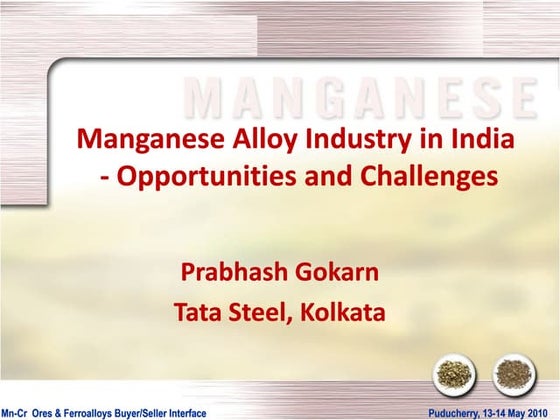 MANGANESE

Manganese Alloy Industry in India - Opportunities and Challenges

Prabhash Gokarn
Tata Steel, Kolkata

Mn-Cr Ores & Ferroalloys Buyer/Seller Interface

Puducherry, 13-14 May 2010